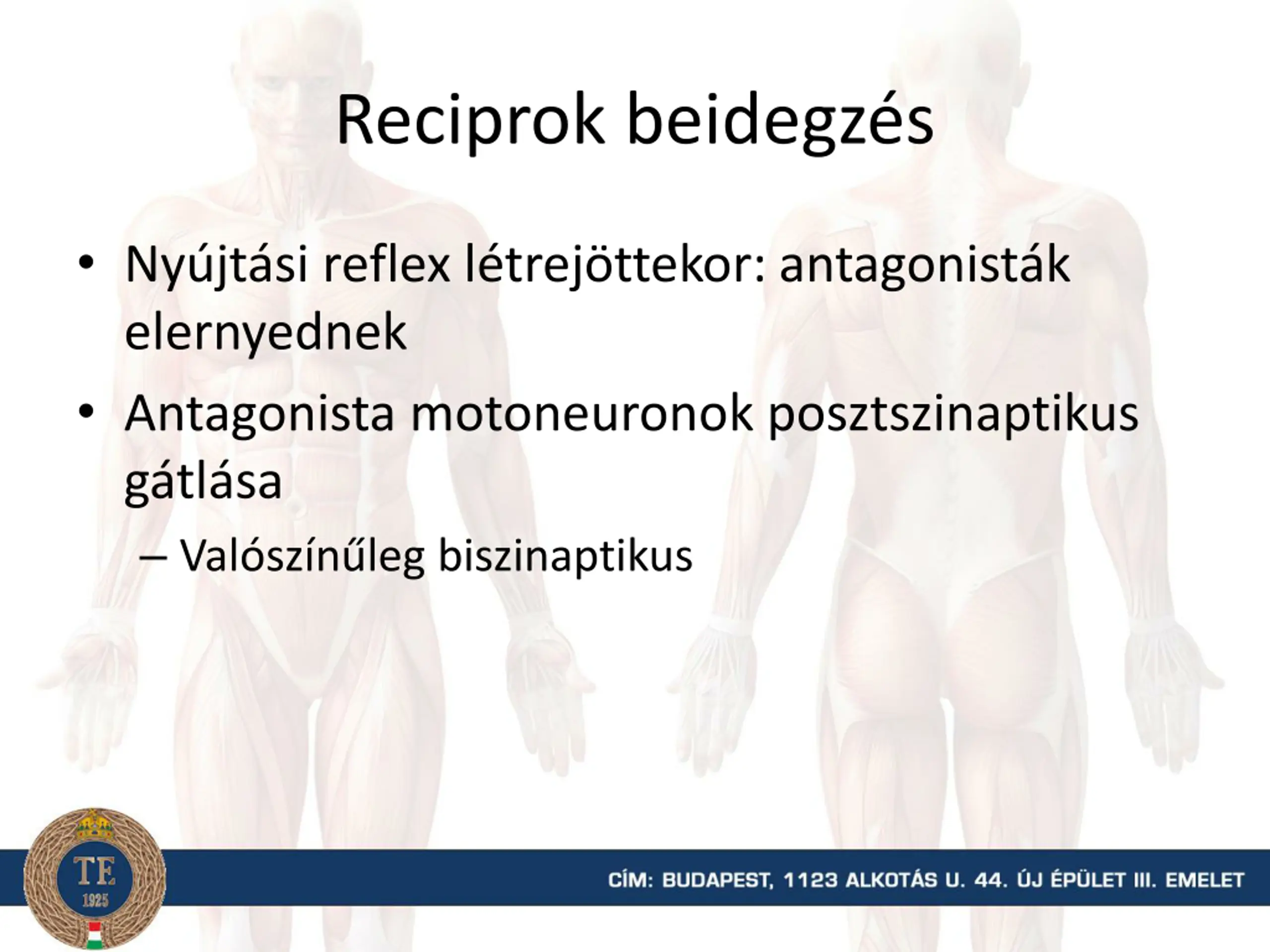 Reciprok beidegzés

• Nyújtási reflex létrejöttekor: antagonisták elernyednek
• Antagonista motoneuronok posztszinaptikus gátlása
– Valószínűleg biszinaptikus

TE
1925

CÍM: BUDAPEST, 1123 ALKOTÁS U. 44. ÚJ ÉPÜLET III. EMELET